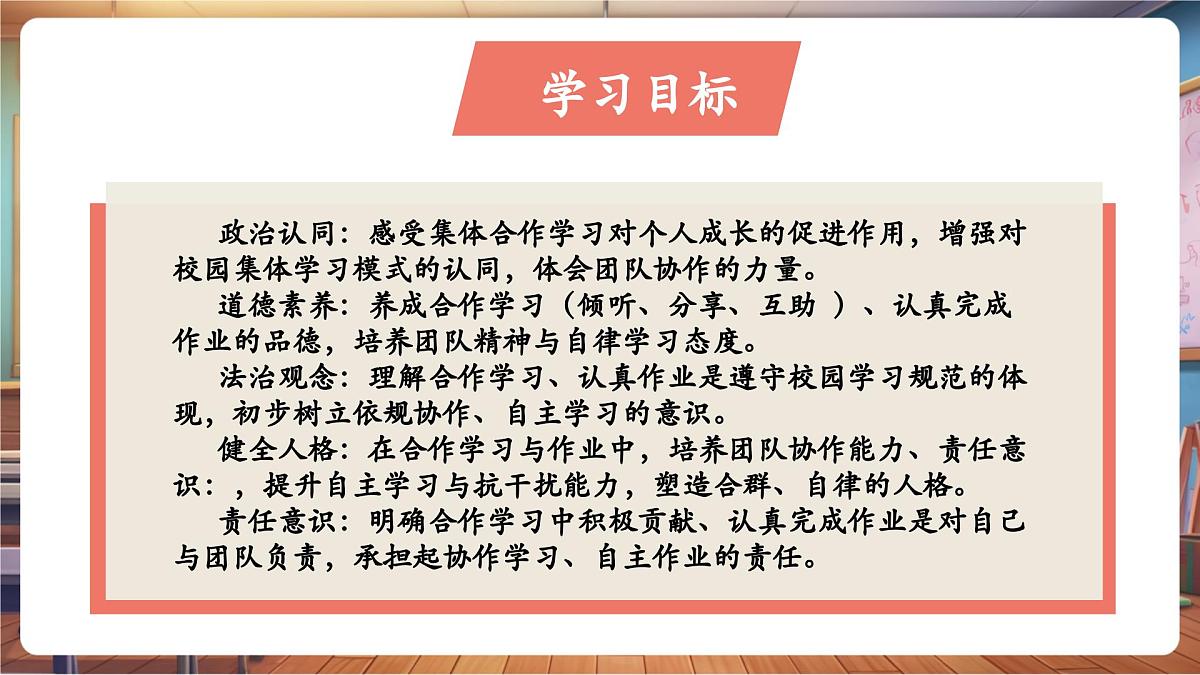 学习目标

政治认同：感受集体合作学习对个人成长的促进作用，增强对校园集体学习模式的认同，体会团队协作的力量。

道德素养：养成合作学习（倾听、分享、互助 ）、认真完成作业的品德，培养团队精神与自律学习态度。

法治观念：理解合作学习、认真作业是遵守校园学习规范的体现，初步树立依规协作、自主学习的意识。

健全人格：在合作学习与作业中，培养团队协作能力、责任意识：，提升自主学习与抗干扰能力，塑造合群、自律的人格。

责任意识：明确合作学习中积极贡献、认真完成作业是对自己与团队负责，承担起协作学习、自主作业的责任。